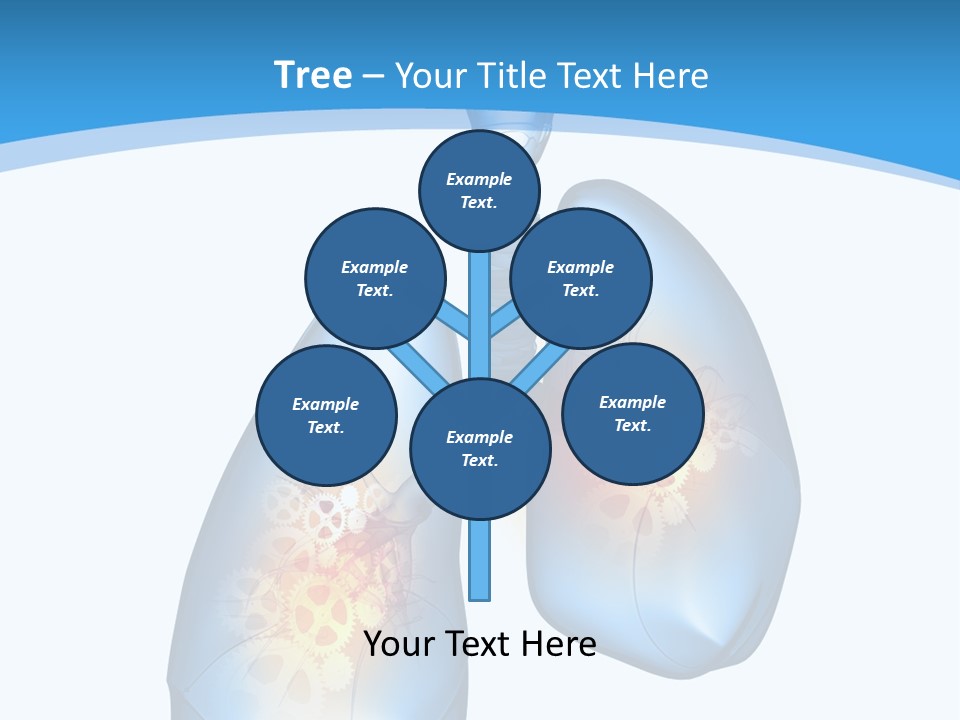 Tree – Your Title Text Here

Example Text.

Example Text.

Example Text.

Example Text.

Example Text.

Example Text.

Your Text Here